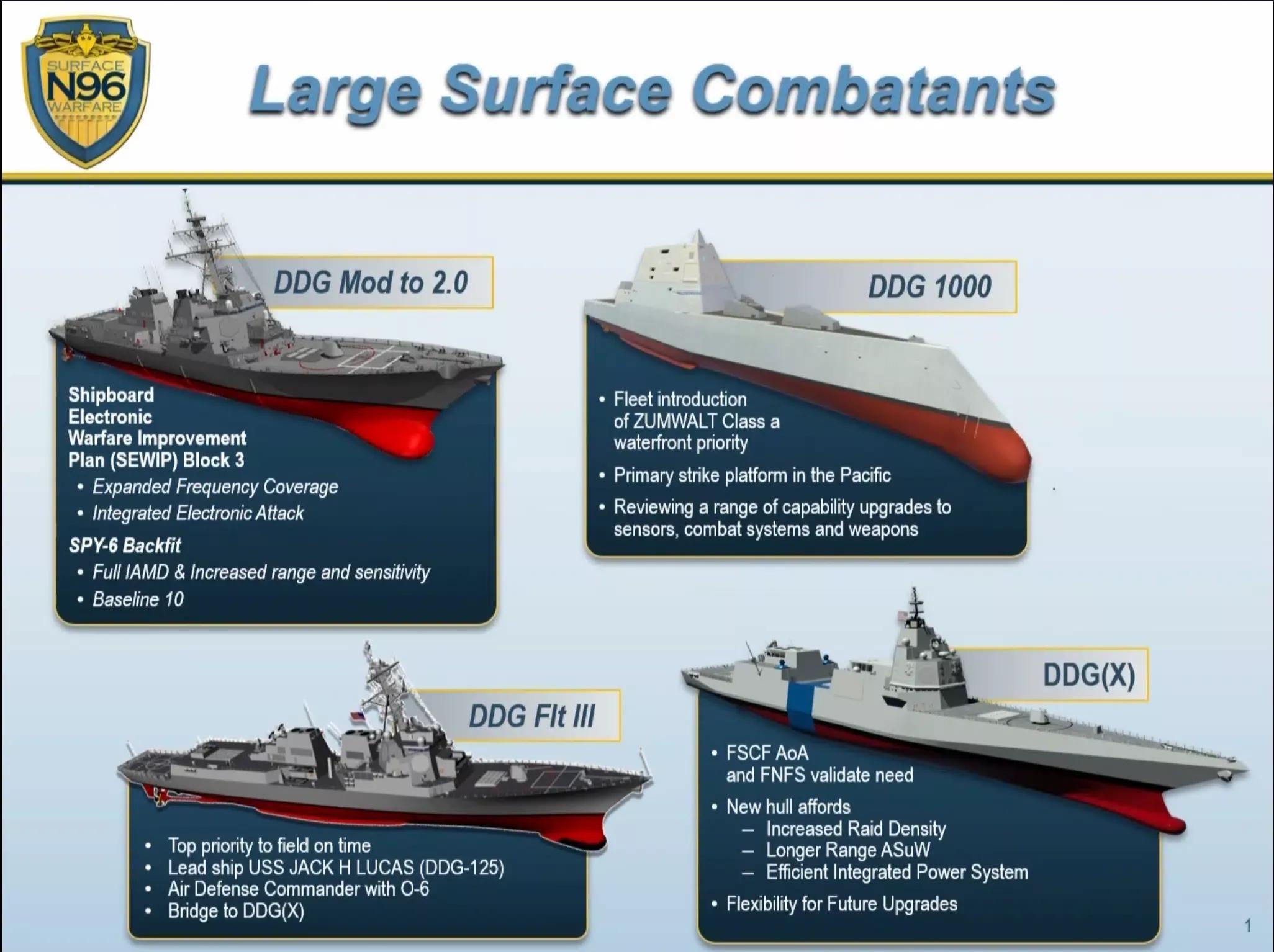 SURFACE N96 WARFARE

Large Surface Combatants

DDG Mod to 2.0

Shipboard Electronic Warfare Improvement Plan (SEWIP) Block 3
• Expanded Frequency Coverage
• Integrated Electronic Attack

SPY-6 Backfit
• Full IAMD & Increased range and sensitivity
• Baseline 10

DDG 1000

• Fleet introduction of ZUMWALT Class a waterfront priority
• Primary strike platform in the Pacific
• Reviewing a range of capability upgrades to sensors, combat systems and weapons

DDG Flt III

• Top priority to field on time
• Lead ship USS JACK H LUCAS (DDG-125)
• Air Defense Commander with O-6
• Bridge to DDG(X)

DDG(X)

• FSCF AoA and FNFS validate need
• New hull affords
– Increased Raid Density
– Longer Range ASuW
– Efficient Integrated Power System
• Flexibility for Future Upgrades

1